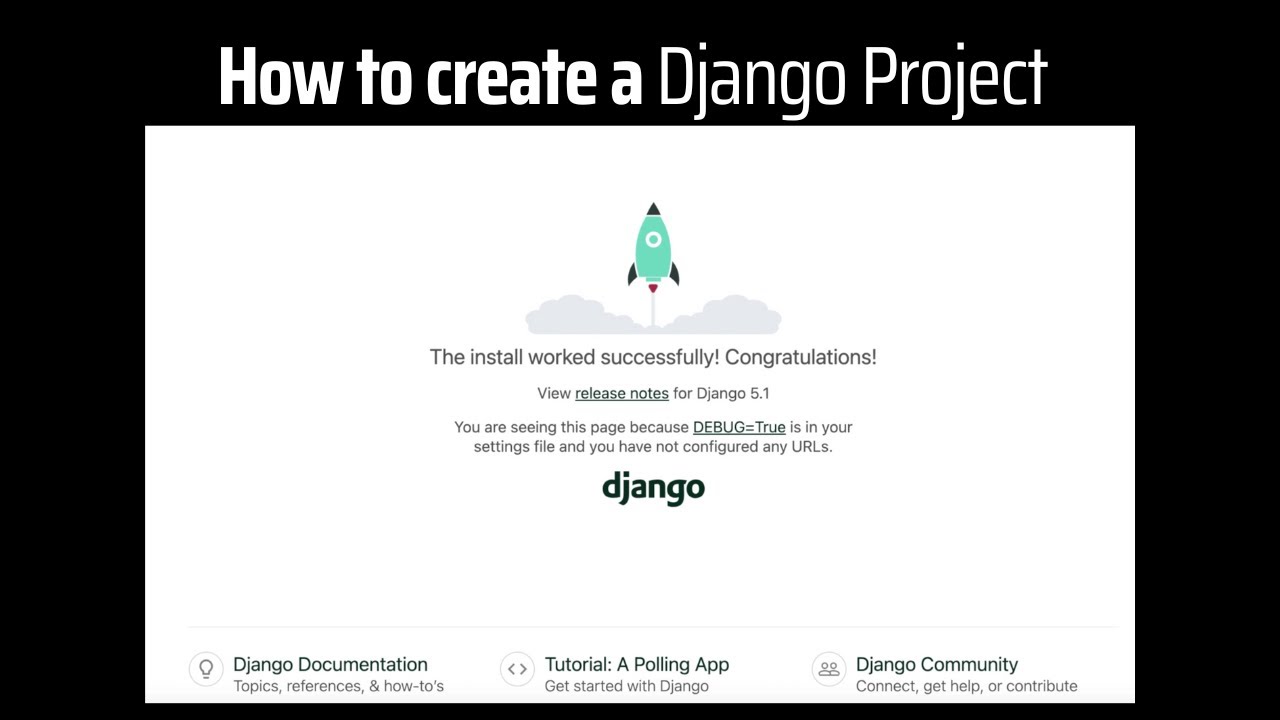 How to create a Django Project

The install worked successfully! Congratulations!

View release notes for Django 5.1

You are seeing this page because DEBUG=True is in your settings file and you have not configured any URLs.

django

Django Documentation
Topics, references, & how-to's

Tutorial: A Polling App
Get started with Django

Django Community
Connect, get help, or contribute